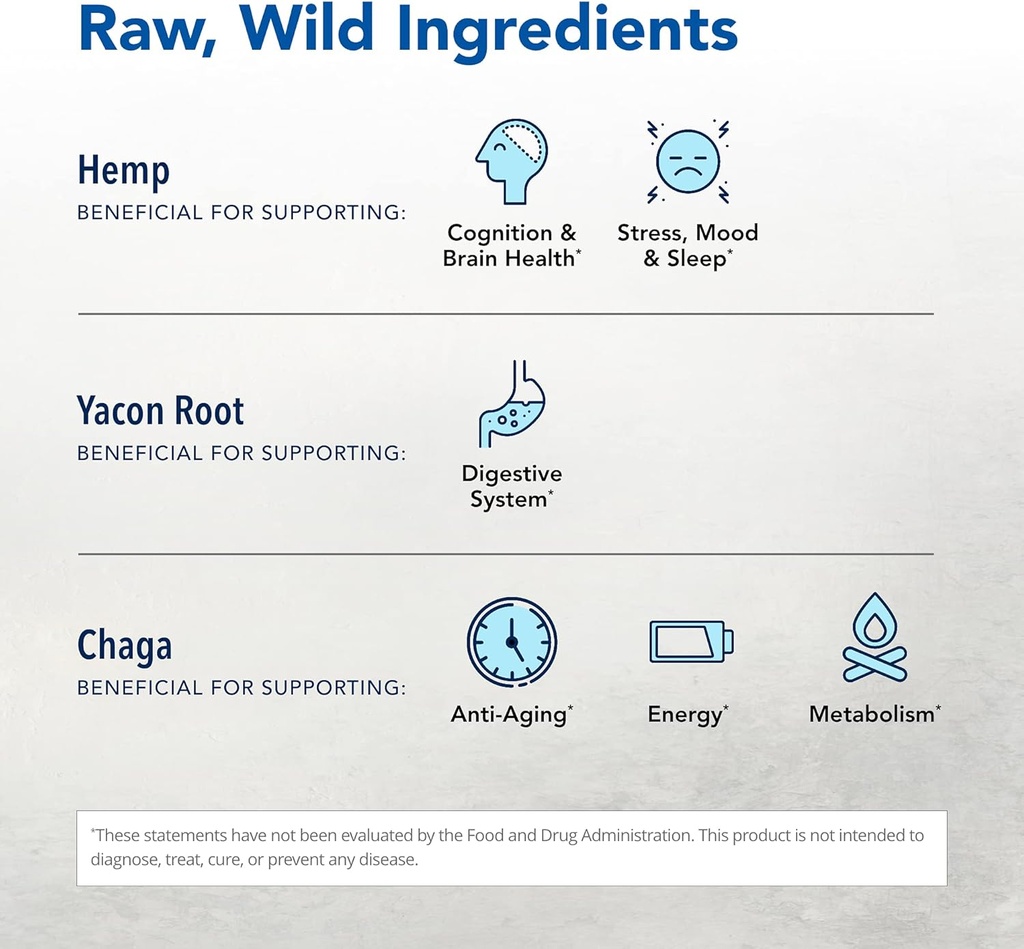 Raw, Wild Ingredients

Hemp
BENEFICIAL FOR SUPPORTING:

Cognition & Brain Health*

Stress, Mood & Sleep*

Yacon Root
BENEFICIAL FOR SUPPORTING:

Digestive System*

Chaga
BENEFICIAL FOR SUPPORTING:

Anti-Aging*

Energy*

Metabolism*

*These statements have not been evaluated by the Food and Drug Administration. This product is not intended to diagnose, treat, cure, or prevent any disease.